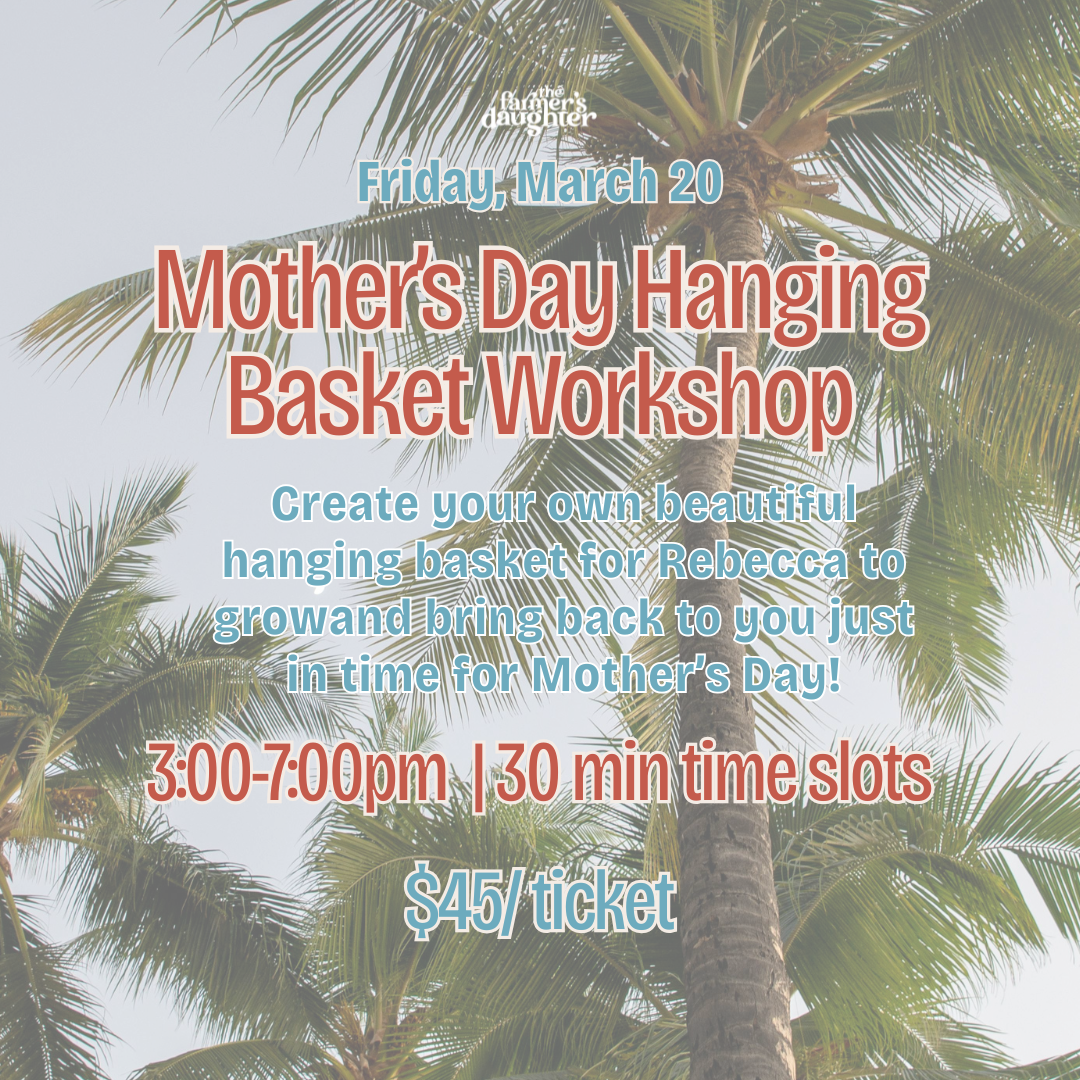 the farmer's daughter

Friday, March 20

Mother's Day Hanging Basket Workshop

Create your own beautiful hanging basket for Rebecca to growand bring back to you just in time for Mother's Day!

3:00-7:00pm | 30 min time slots

$45/ ticket